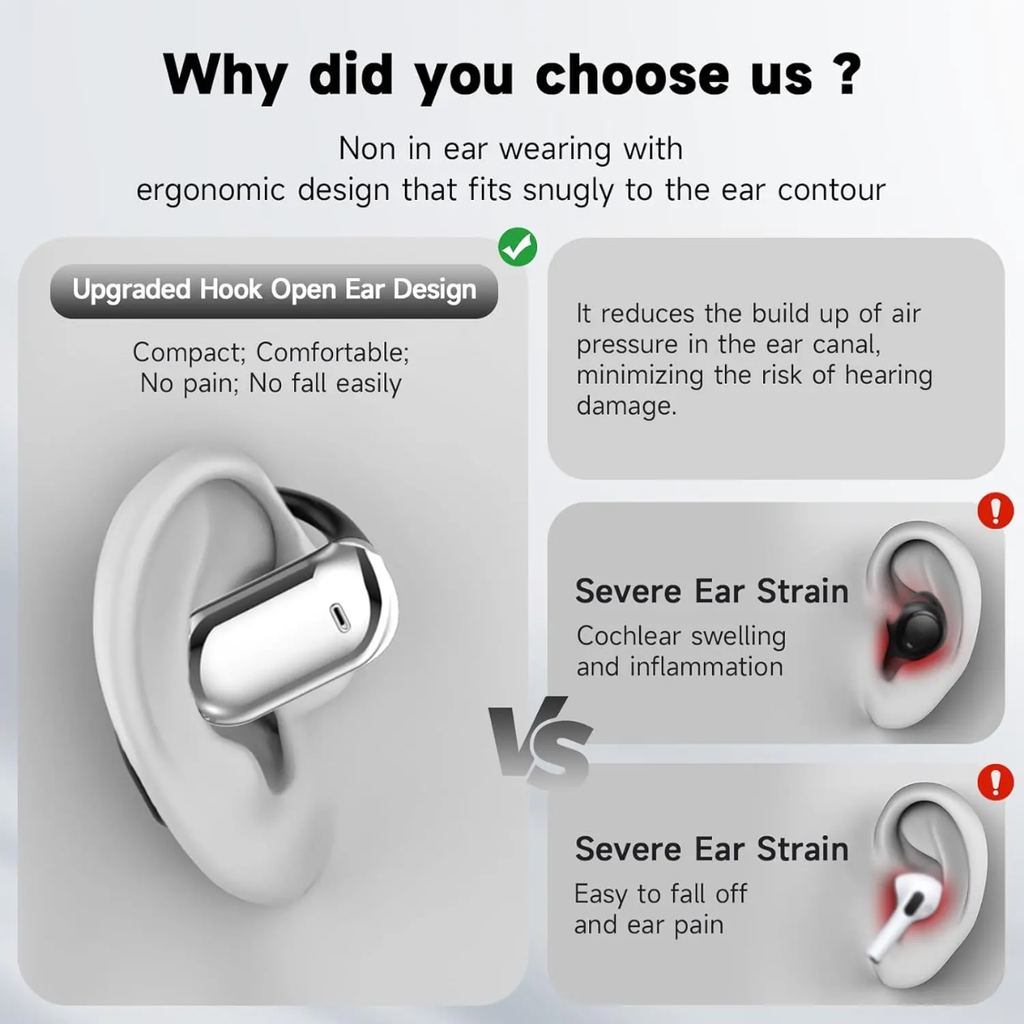 Why did you choose us ?

Non in ear wearing with ergonomic design that fits snugly to the ear contour

Upgraded Hook Open Ear Design

Compact; Comfortable; No pain; No fall easily

It reduces the build up of air pressure in the ear canal, minimizing the risk of hearing damage.

VS

Severe Ear Strain

Cochlear swelling and inflammation

Severe Ear Strain

Easy to fall off and ear pain